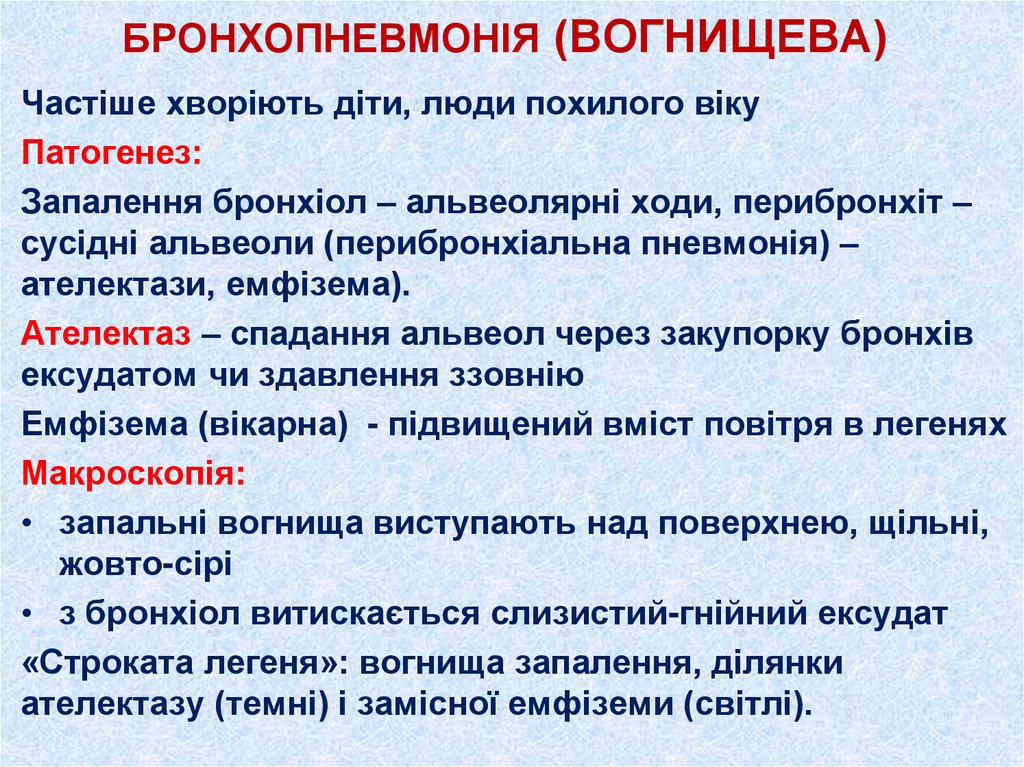 БРОНХОПНЕВМОНІЯ (ВОГНИЩЕВА)

Частіше хворіють діти, люди похилого віку

Патогенез:

Запалення бронхіол – альвеолярні ходи, перибронхіт – сусідні альвеоли (перибронхіальна пневмонія) – ателектази, емфізема).

Ателектаз – спадання альвеол через закупорку бронхів ексудатом чи здавлення ззовнію

Емфізема (вікарна) - підвищений вміст повітря в легенях

Макроскопія:

• запальні вогнища виступають над поверхнею, щільні, жовто-сірі

• з бронхіол витискається слизистий-гнійний ексудат

«Строката легеня»: вогнища запалення, ділянки ателектазу (темні) і замісної емфіземи (світлі).